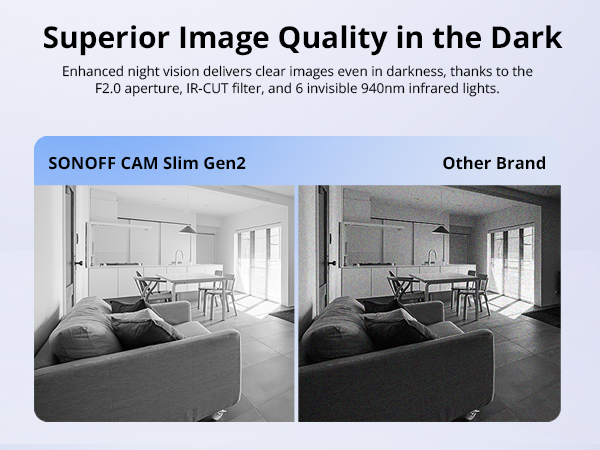 Superior Image Quality in the Dark

Enhanced night vision delivers clear images even in darkness, thanks to the F2.0 aperture, IR-CUT filter, and 6 invisible 940nm infrared lights.

SONOFF CAM Slim Gen2

Other Brand